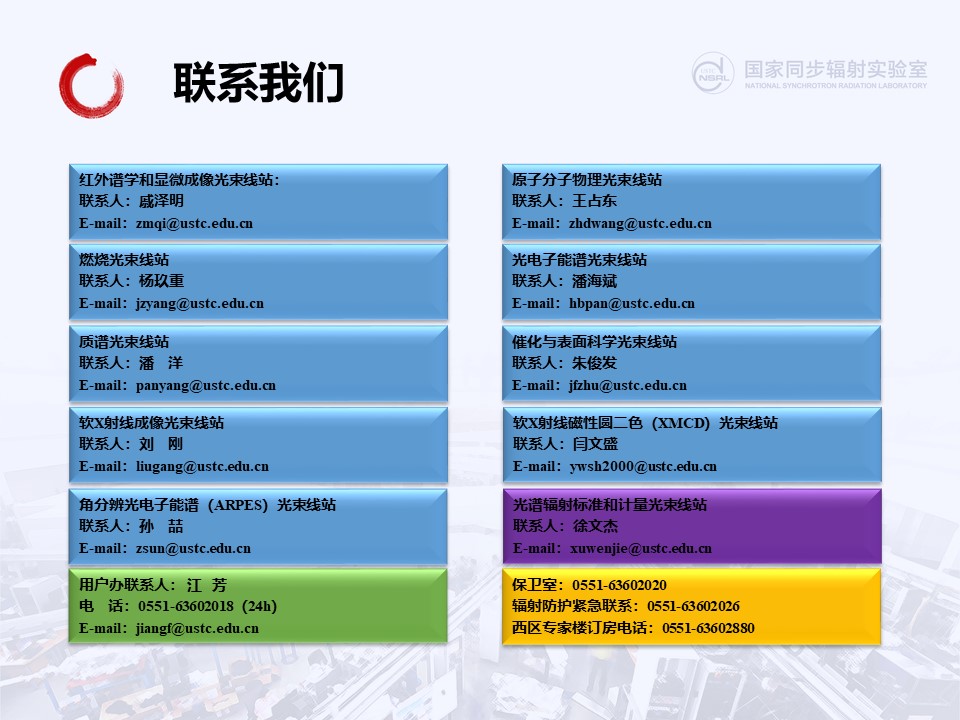 联系我们

NSRL 国家同步辐射实验室
NATIONAL SYNCHROTRON RADIATION LABORATORY

红外谱学和显微成像光束线站：
联系人：戚泽明
E-mail：zmqi@ustc.edu.cn

燃烧光束线站
联系人：杨玖重
E-mail：jzyang@ustc.edu.cn

质谱光束线站
联系人：潘 洋
E-mail：panyang@ustc.edu.cn

软X射线成像光束线站
联系人：刘 刚
E-mail：liugang@ustc.edu.cn

角分辨光电子能谱（ARPES）光束线站
联系人：孙 喆
E-mail：zsun@ustc.edu.cn

用户办联系人：江 芳
电 话：0551-63602018（24h）
E-mail：jiangf@ustc.edu.cn

原子分子物理光束线站
联系人：王占东
E-mail：zhdwang@ustc.edu.cn

光电子能谱光束线站
联系人：潘海斌
E-mail：hbpan@ustc.edu.cn

催化与表面科学光束线站
联系人：朱俊发
E-mail：jfzhu@ustc.edu.cn

软X射线磁性圆二色（XMCD）光束线站
联系人：闫文盛
E-mail：ywsh2000@ustc.edu.cn

光谱辐射标准和计量光束线站
联系人：徐文杰
E-mail：xuwenjie@ustc.edu.cn

保卫室：0551-63602020
辐射防护紧急联系：0551-63602026
西区专家楼订房电话：0551-63602880